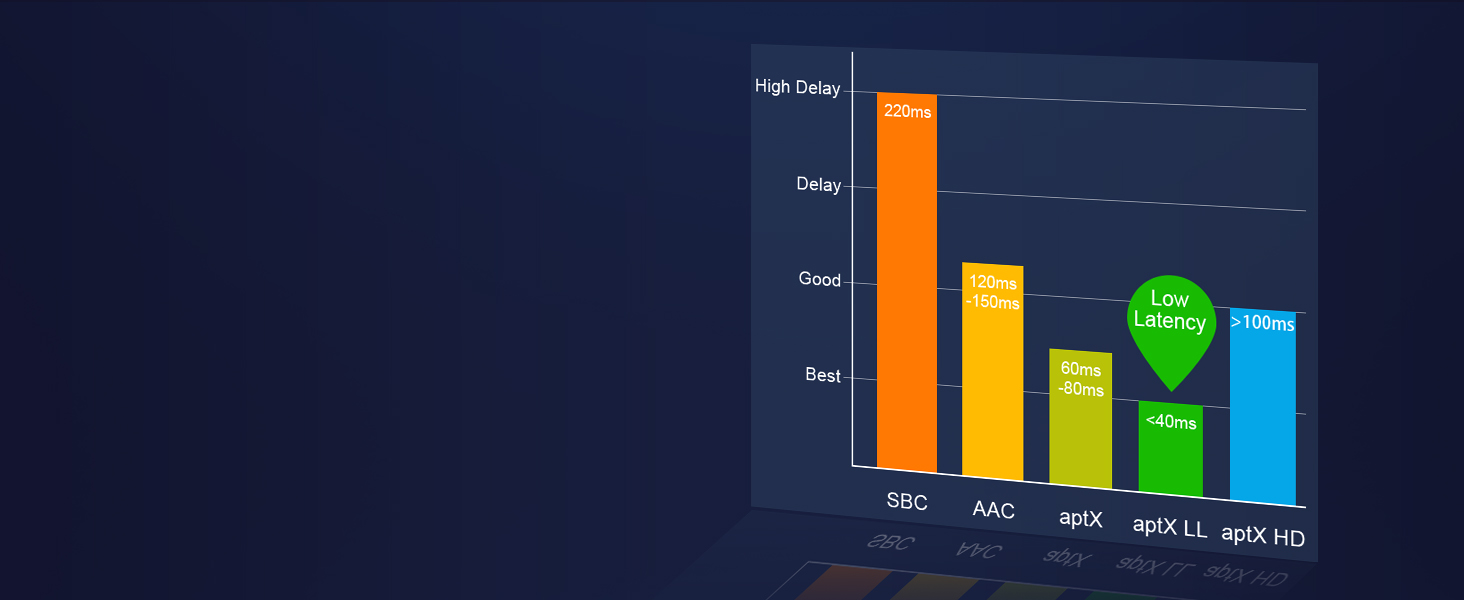 High Delay
Delay
Good
Best

220ms
120ms -150ms
60ms -80ms
Low Latency
<40ms
>100ms

SBC
AAC
aptX
aptX LL
aptX HD